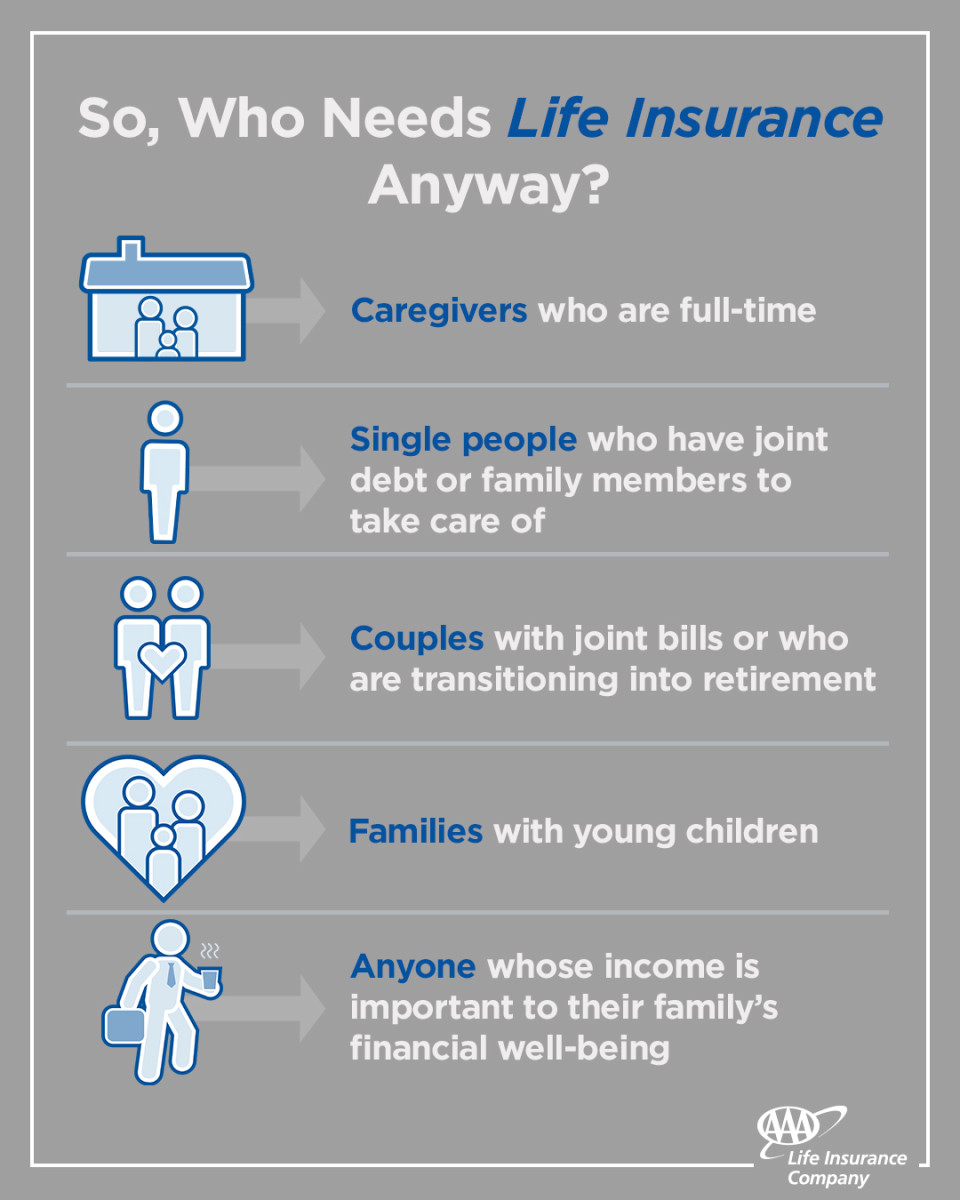 So, Who Needs Life Insurance Anyway?

Caregivers who are full-time

Single people who have joint debt or family members to take care of

Couples with joint bills or who are transitioning into retirement

Families with young children

Anyone whose income is important to their family's financial well-being

AAA
Life Insurance Company